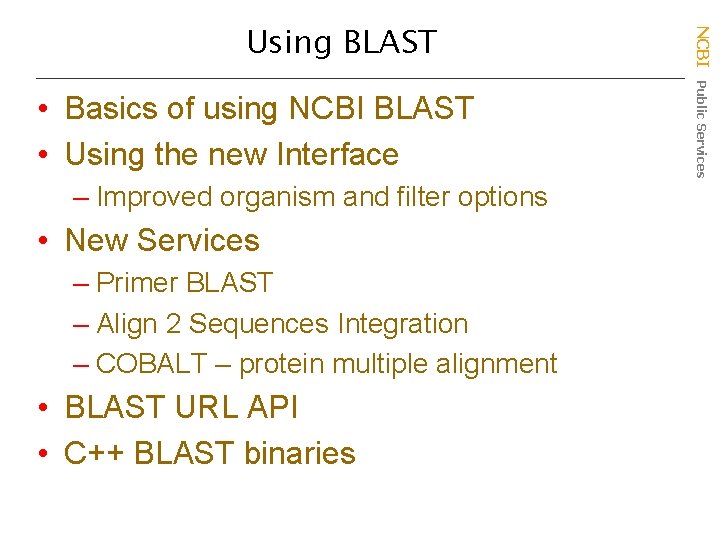 Using BLAST

NCBI Public Services

• Basics of using NCBI BLAST
• Using the new Interface
– Improved organism and filter options
• New Services
– Primer BLAST
– Align 2 Sequences Integration
– COBALT – protein multiple alignment
• BLAST URL API
• C++ BLAST binaries